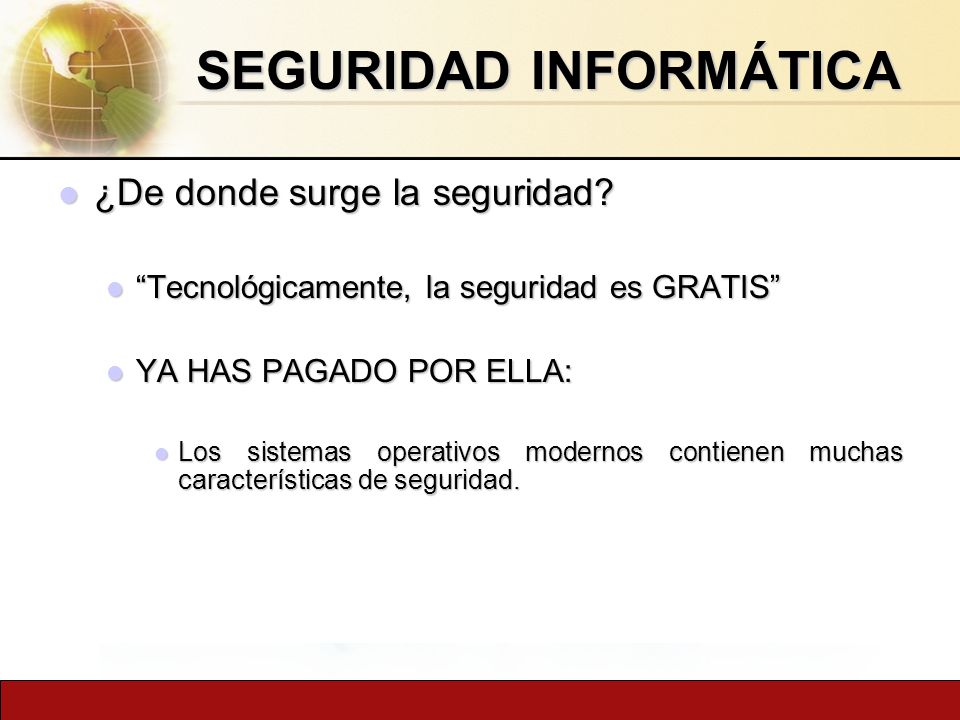 SEGURIDAD INFORMÁTICA

¿De donde surge la seguridad?

“Tecnológicamente, la seguridad es GRATIS”

YA HAS PAGADO POR ELLA:

Los sistemas operativos modernos contienen muchas características de seguridad.